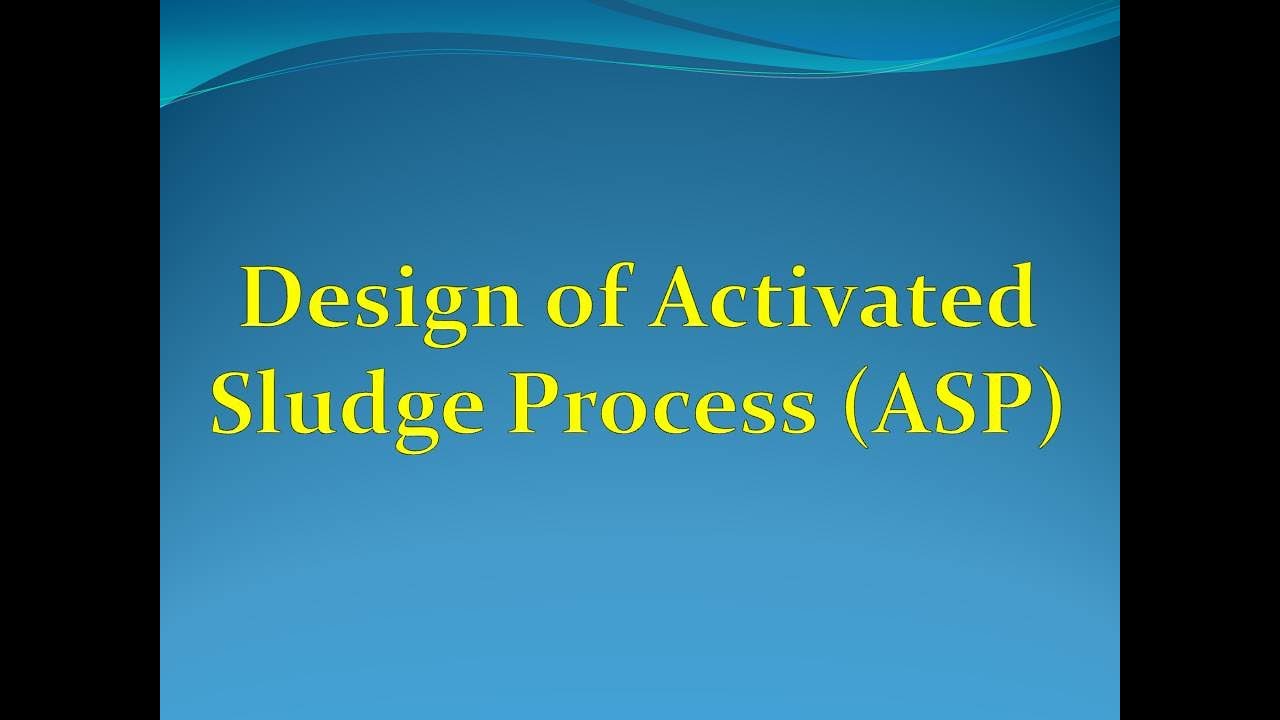 Design of Activated Sludge Process (ASP)